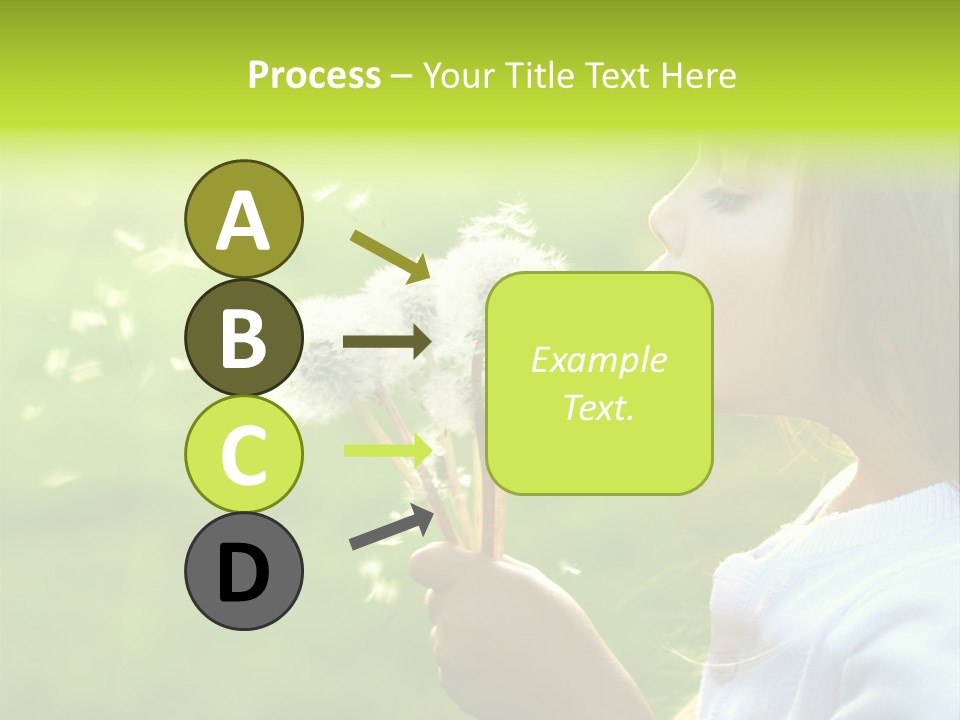 Process – Your Title Text Here

A

B

C

D

Example Text.